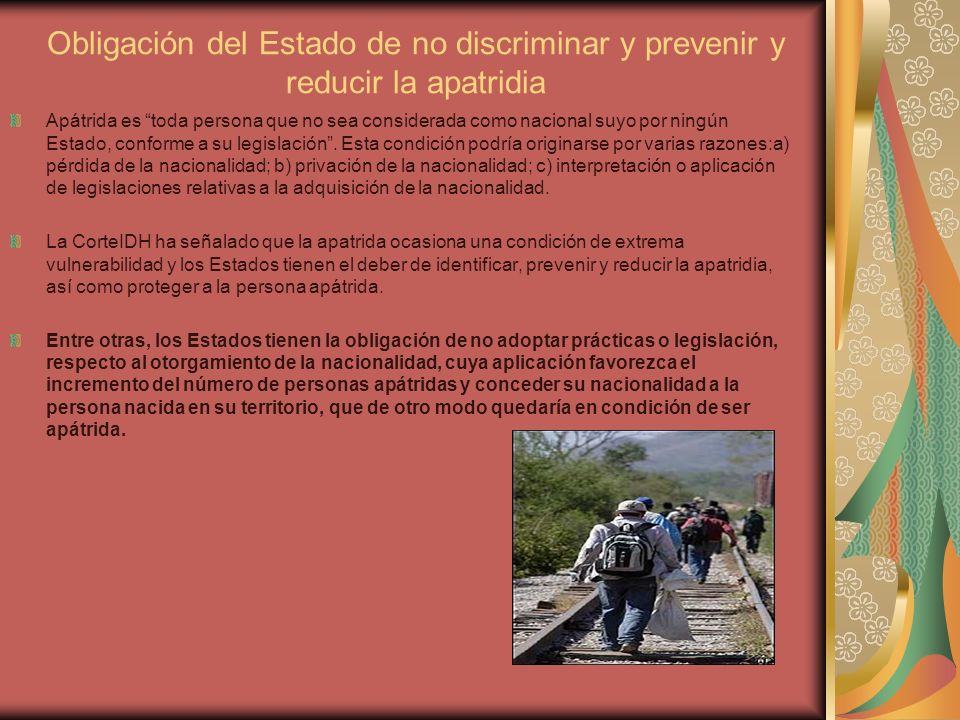 Obligación del Estado de no discriminar y prevenir y reducir la apatridia

Apátrida es “toda persona que no sea considerada como nacional suyo por ningún Estado, conforme a su legislación”. Esta condición podría originarse por varias razones:a) pérdida de la nacionalidad; b) privación de la nacionalidad; c) interpretación o aplicación de legislaciones relativas a la adquisición de la nacionalidad.

La CorteIDH ha señalado que la apatrida ocasiona una condición de extrema vulnerabilidad y los Estados tienen el deber de identificar, prevenir y reducir la apatridia, así como proteger a la persona apátrida.

Entre otras, los Estados tienen la obligación de no adoptar prácticas o legislación, respecto al otorgamiento de la nacionalidad, cuya aplicación favorezca el incremento del número de personas apátridas y conceder su nacionalidad a la persona nacida en su territorio, que de otro modo quedaría en condición de ser apátrida.